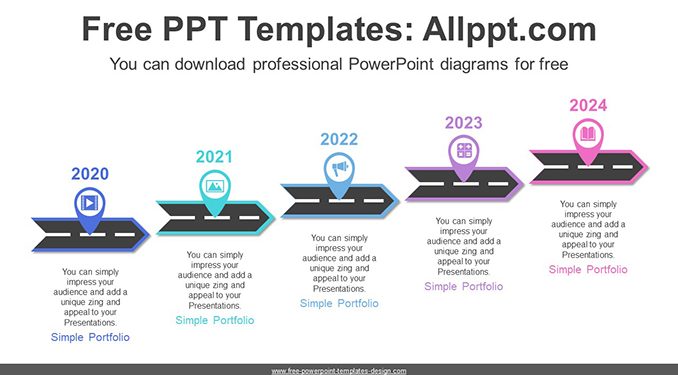 Free PPT Templates: Allppt.com

You can download professional PowerPoint diagrams for free

2020

You can simply impress your audience and add a unique zing and appeal to your Presentations.

Simple Portfolio

2021

You can simply impress your audience and add a unique zing and appeal to your Presentations.

Simple Portfolio

2022

You can simply impress your audience and add a unique zing and appeal to your Presentations.

Simple Portfolio

2023

You can simply impress your audience and add a unique zing and appeal to your Presentations.

Simple Portfolio

2024

You can simply impress your audience and add a unique zing and appeal to your Presentations.

Simple Portfolio

www.free-powerpoint-templates-design.com